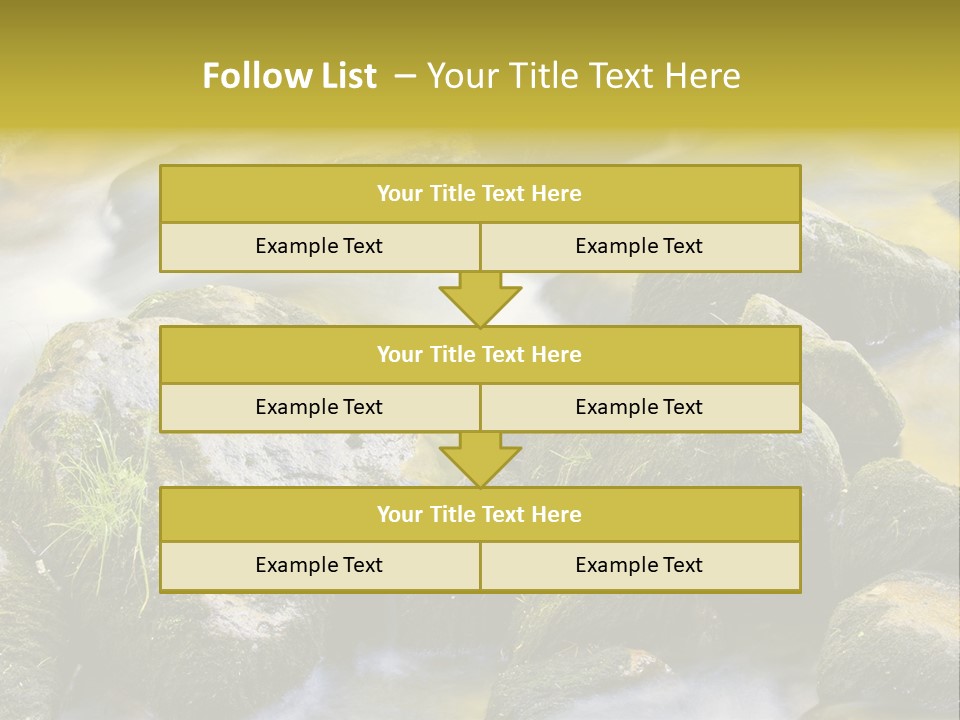 Follow List – Your Title Text Here

Your Title Text Here

Example Text

Example Text

Your Title Text Here

Example Text

Example Text

Your Title Text Here

Example Text

Example Text